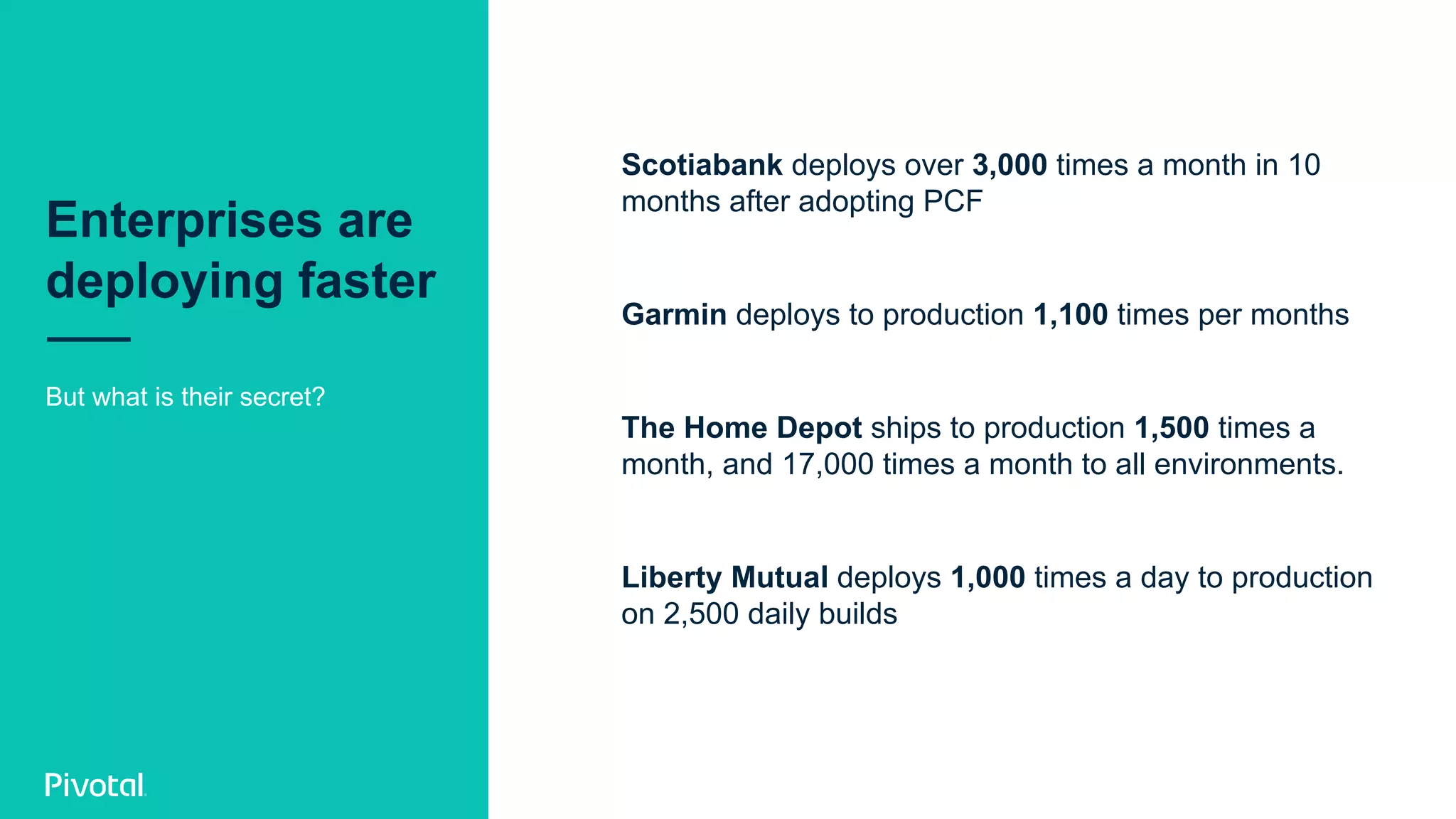 Enterprises are deploying faster

But what is their secret?

Pivotal

Scotiabank deploys over 3,000 times a month in 10 months after adopting PCF

Garmin deploys to production 1,100 times per months

The Home Depot ships to production 1,500 times a month, and 17,000 times a month to all environments.

Liberty Mutual deploys 1,000 times a day to production on 2,500 daily builds